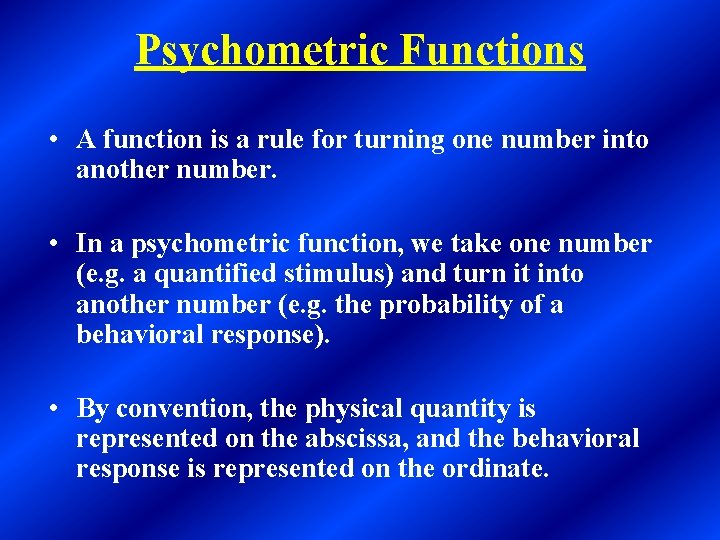 Psychometric Functions

• A function is a rule for turning one number into another number.

• In a psychometric function, we take one number (e.g. a quantified stimulus) and turn it into another number (e.g. the probability of a behavioral response).

• By convention, the physical quantity is represented on the abscissa, and the behavioral response is represented on the ordinate.